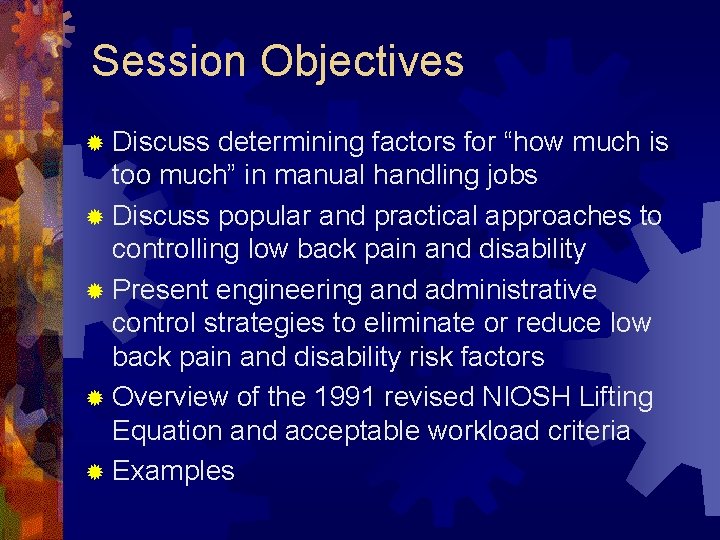 Session Objectives

Discuss determining factors for “how much is too much” in manual handling jobs

Discuss popular and practical approaches to controlling low back pain and disability

Present engineering and administrative control strategies to eliminate or reduce low back pain and disability risk factors

Overview of the 1991 revised NIOSH Lifting Equation and acceptable workload criteria

Examples